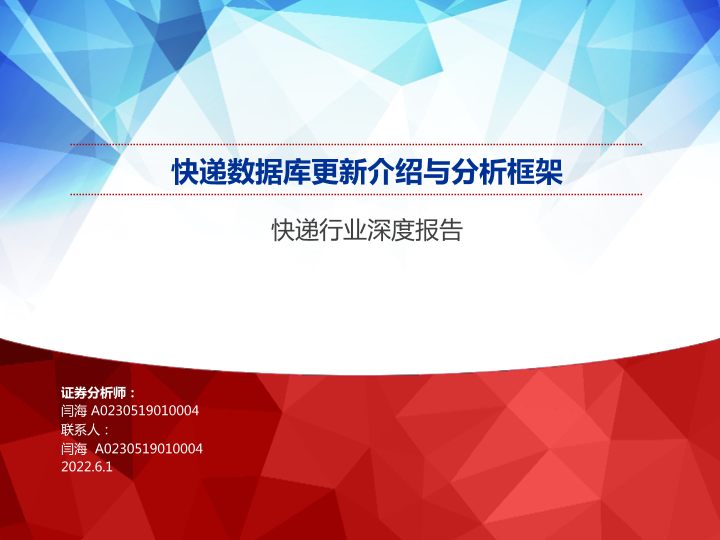 快递数据库更新介绍与分析框架

快递行业深度报告

证券分析师：
闫海 A0230519010004
联系人：
闫海 A0230519010004
2022.6.1